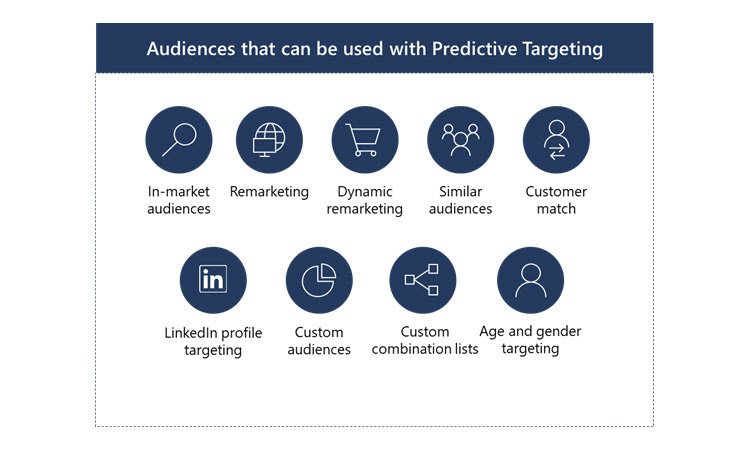 Audiences that can be used with Predictive Targeting

In-market audiences

Remarketing

Dynamic remarketing

Similar audiences

Customer match

in

LinkedIn profile targeting

Custom audiences

Custom combination lists

Age and gender targeting